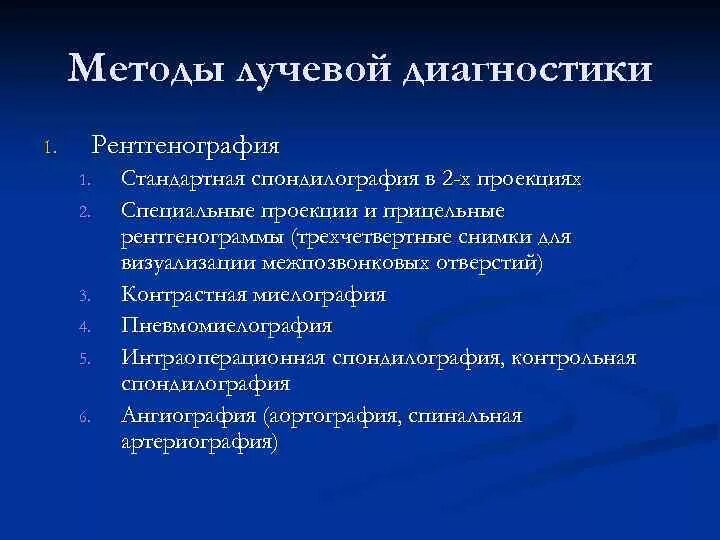 Методы лучевой диагностики

1. Рентгенография
 1. Стандартная спондилография в 2-х проекциях
 2. Специальные проекции и прицельные рентгенограммы (трехчетвертные снимки для визуализации межпозвонковых отверстий)
 3. Контрастная миелография
 4. Пневмомиелография
 5. Интраоперационная спондилография, контрольная спондилография
 6. Ангиография (аортография, спинальная артериография)